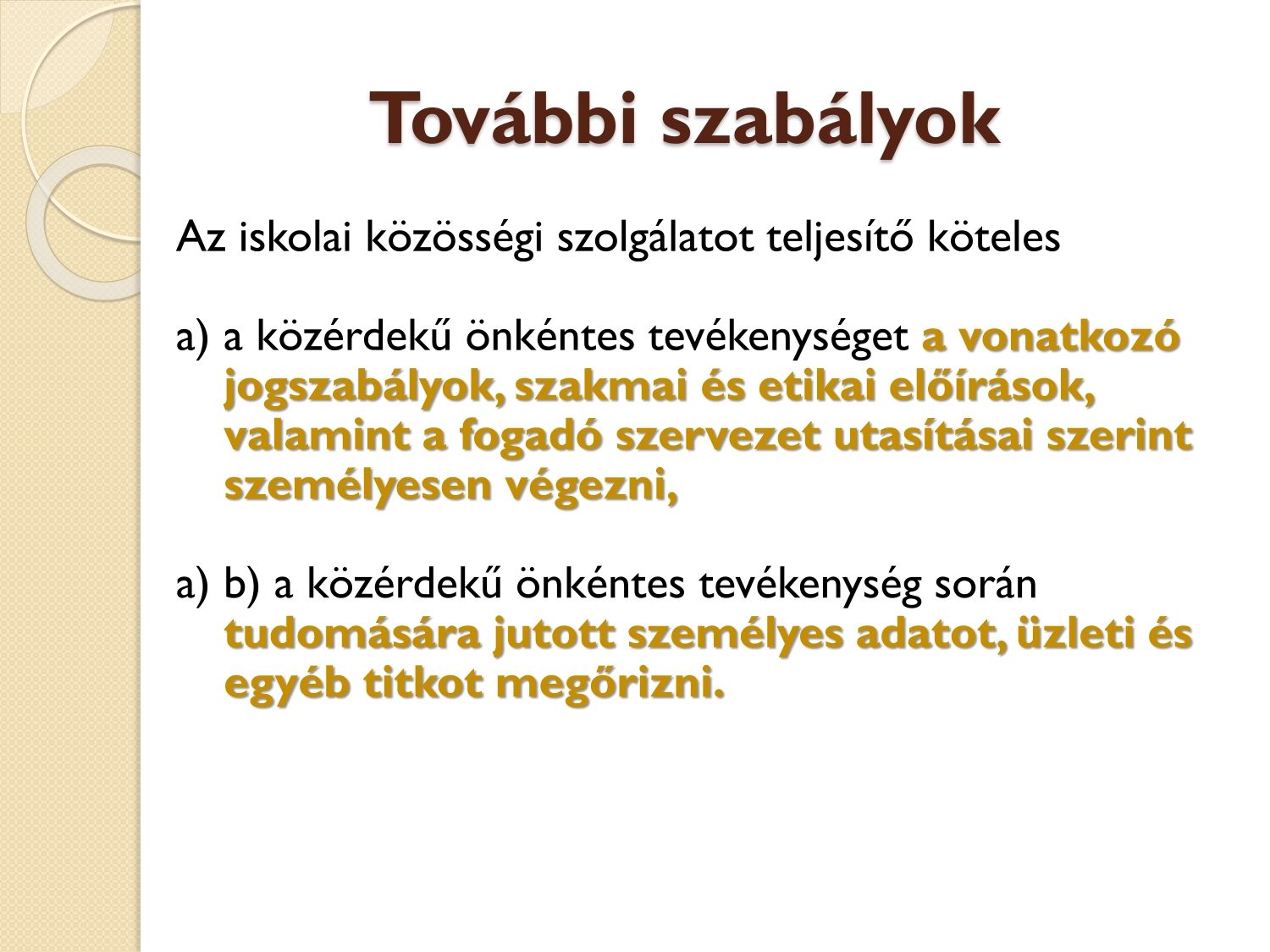 További szabályok

Az iskolai közösségi szolgálatot teljesítő köteles

a) a közérdekű önkéntes tevékenységet a vonatkozó jogszabályok, szakmai és etikai előírások, valamint a fogadó szervezet utasításai szerint személyesen végezni,

a) b) a közérdekű önkéntes tevékenység során tudomására jutott személyes adatot, üzleti és egyéb titkot megőrizni.